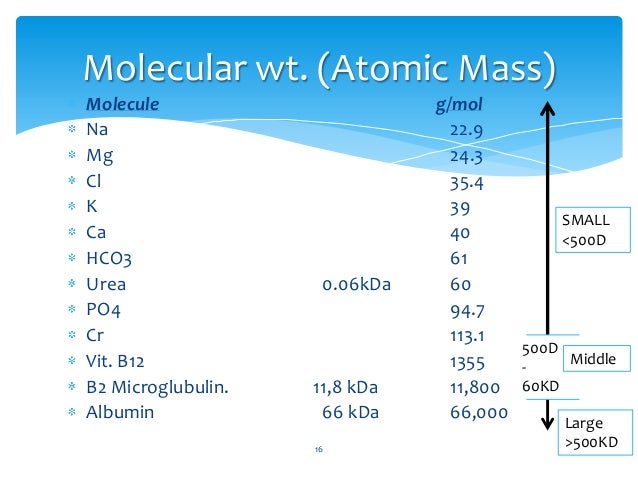 Molecular wt. (Atomic Mass)

| Molecule | | g/mol |
|---|---|---|
| Na | | 22.9 |
| Mg | | 24.3 |
| Cl | | 35.4 |
| K | | 39 |
| Ca | | 40 |
| HCO3 | | 61 |
| Urea | 0.06kDa | 60 |
| PO4 | | 94.7 |
| Cr | | 113.1 |
| Vit. B12 | | 1355 |
| B2 Microglubulin. | 11,8 kDa | 11,800 |
| Albumin | 66 kDa | 66,000 |

SMALL <500D

500D - 60KD

Middle

Large >500KD

16